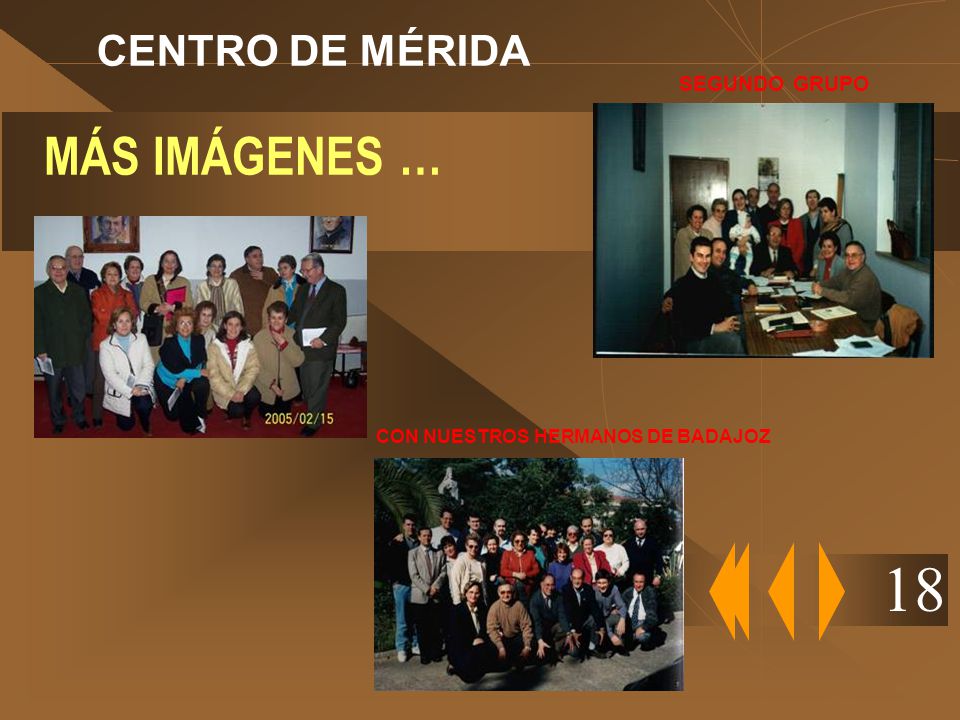 CENTRO DE MÉRIDA

SEGUNDO GRUPO

MÁS IMÁGENES …

2005/02/15

CON NUESTROS HERMANOS DE BADAJOZ

18